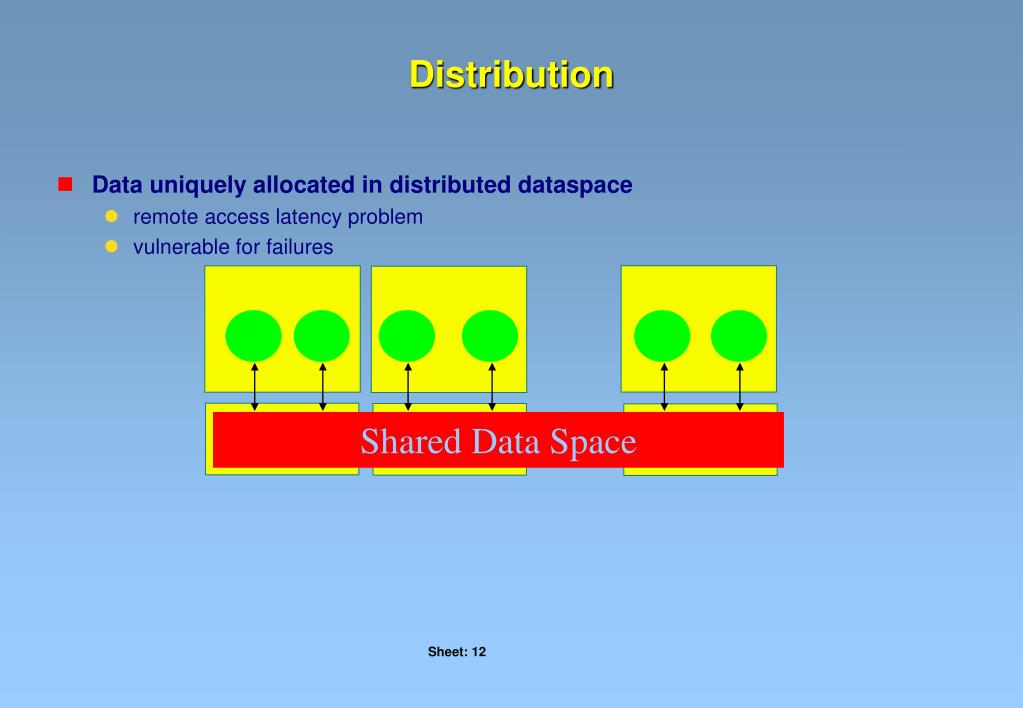 Distribution

Data uniquely allocated in distributed dataspace

remote access latency problem

vulnerable for failures

Shared Data Space

Sheet: 12